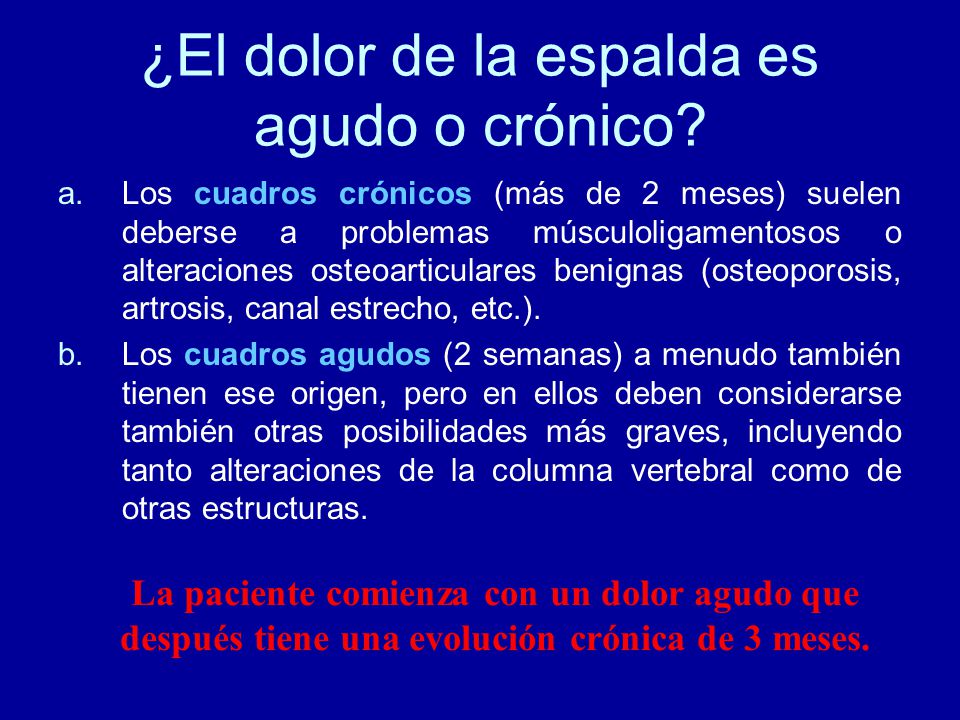 ¿El dolor de la espalda es agudo o crónico?

a. Los cuadros crónicos (más de 2 meses) suelen deberse a problemas músculoligamentosos o alteraciones osteoarticulares benignas (osteoporosis, artrosis, canal estrecho, etc.).

b. Los cuadros agudos (2 semanas) a menudo también tienen ese origen, pero en ellos deben considerarse también otras posibilidades más graves, incluyendo tanto alteraciones de la columna vertebral como de otras estructuras.

La paciente comienza con un dolor agudo que después tiene una evolución crónica de 3 meses.